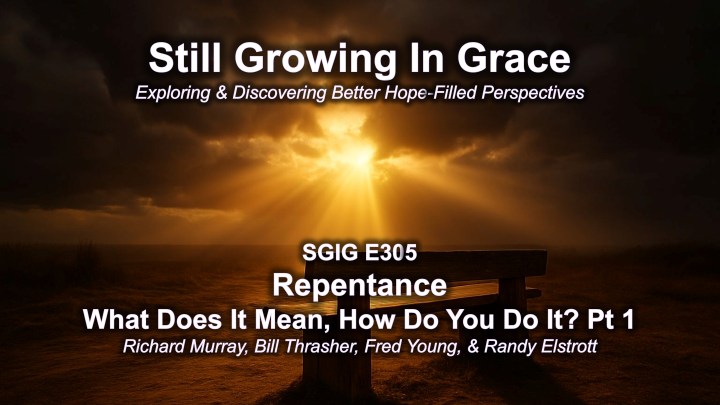 Still Growing In Grace
Exploring & Discovering Better Hope-Filled Perspectives

SGIG E305
Repentance
What Does It Mean, How Do You Do It? Pt 1
Richard Murray, Bill Thrasher, Fred Young, & Randy Elstrott